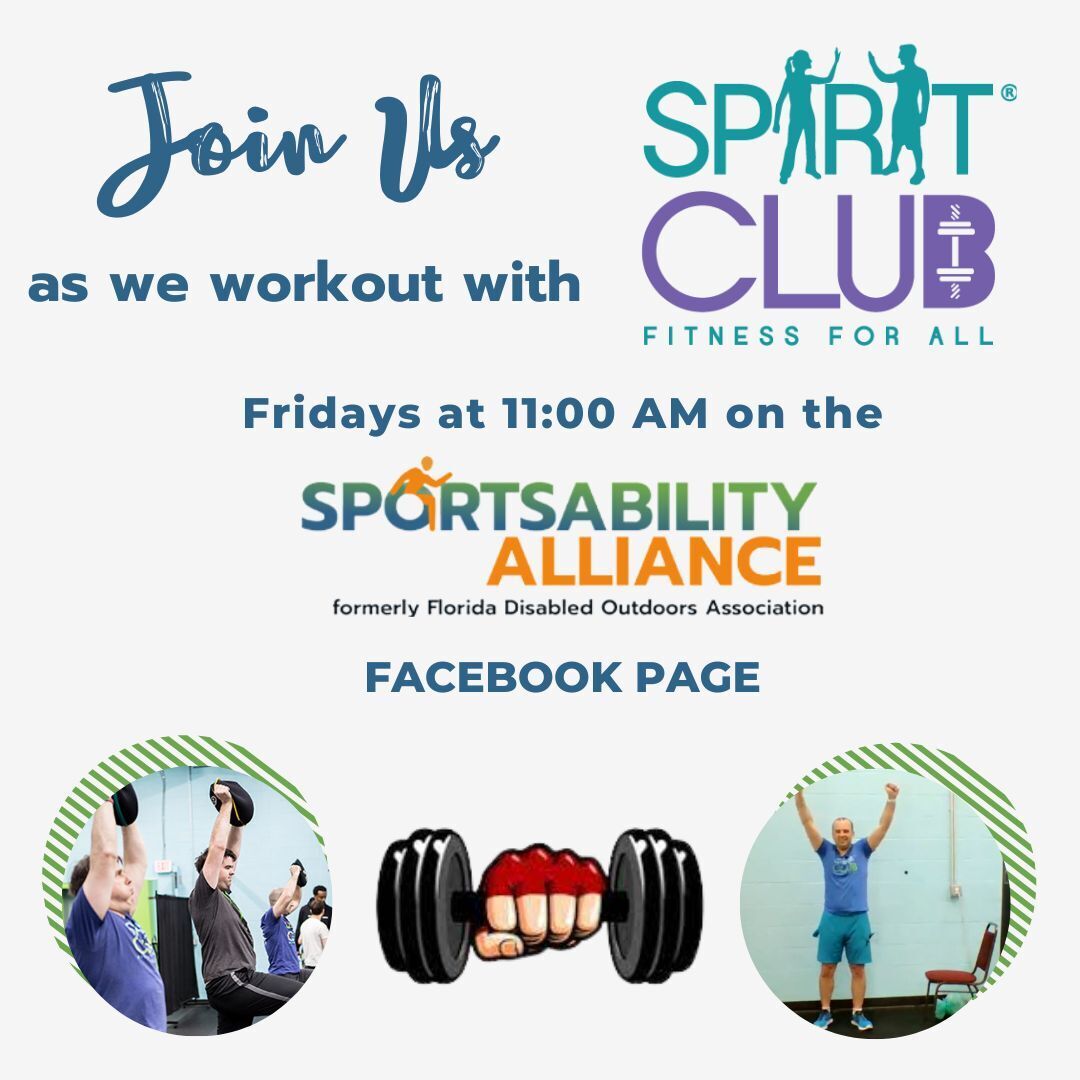 Join Us

as we workout with

SPIRIT®
CLUB
FITNESS FOR ALL

Fridays at 11:00 AM on the

SPORTSABILITY
ALLIANCE
formerly Florida Disabled Outdoors Association

FACEBOOK PAGE